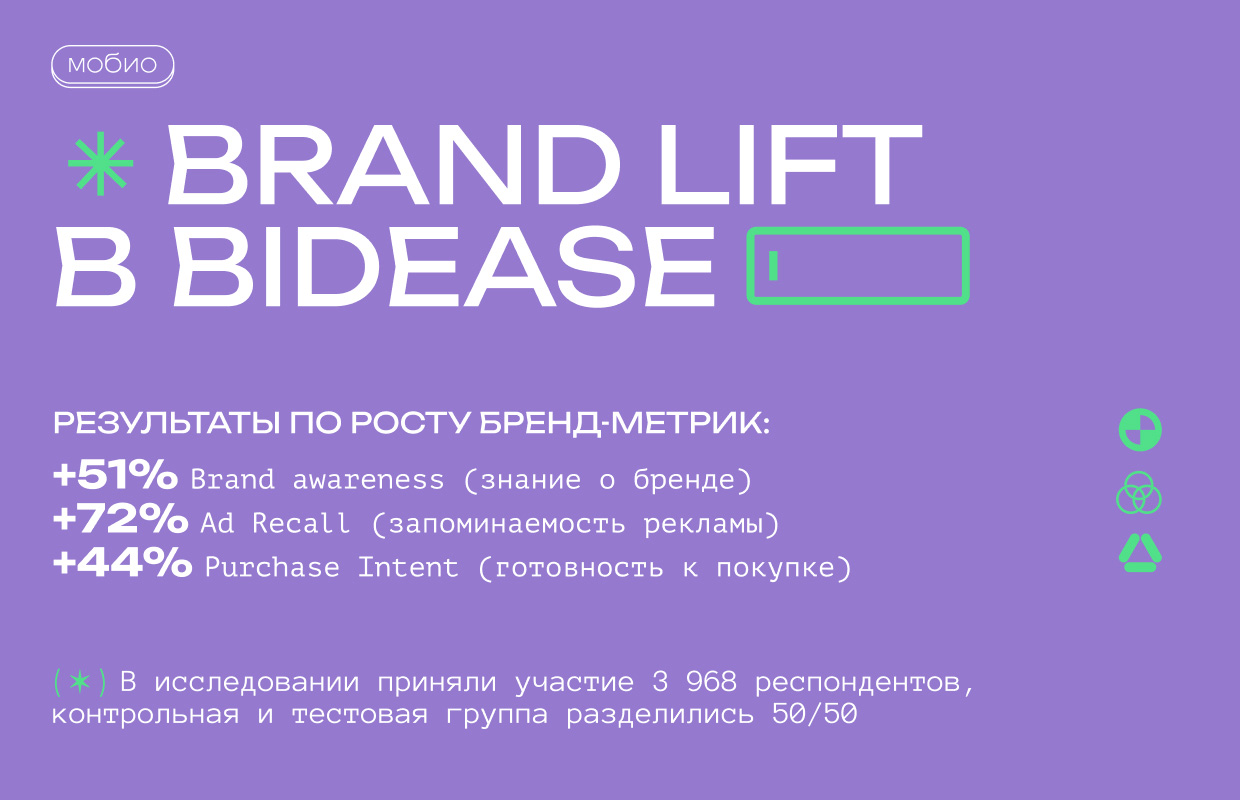 мобио

✳ BRAND LIFT В BIDEASE

РЕЗУЛЬТАТЫ ПО РОСТУ БРЕНД-МЕТРИК:
+51% Brand awareness (знание о бренде)
+72% Ad Recall (запоминаемость рекламы)
+44% Purchase Intent (готовность к покупке)

(✳) В исследовании приняли участие 3 968 респондентов, контрольная и тестовая группа разделились 50/50